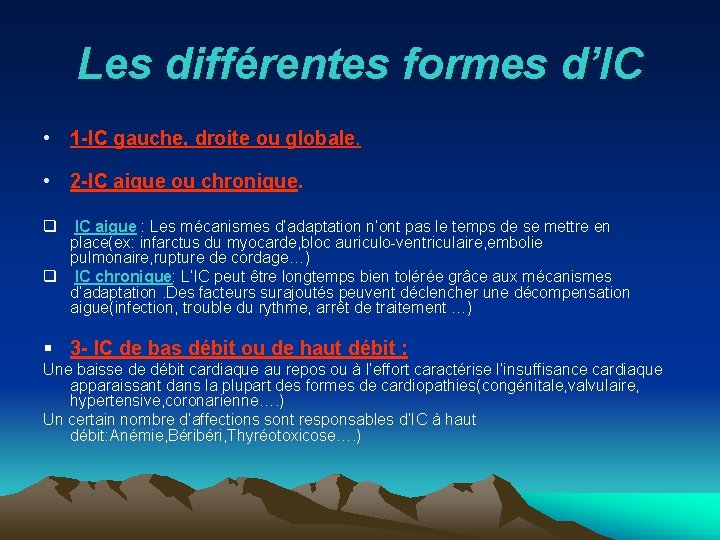 Les différentes formes d'IC

• 1-IC gauche, droite ou globale.

• 2-IC aigue ou chronique.

❑ IC aigue : Les mécanismes d'adaptation n'ont pas le temps de se mettre en place(ex: infarctus du myocarde,bloc auriculo-ventriculaire,embolie pulmonaire,rupture de cordage…)

❑ IC chronique: L'IC peut être longtemps bien tolérée grâce aux mécanismes d'adaptation .Des facteurs surajoutés peuvent déclencher une décompensation aigue(infection, trouble du rythme, arrêt de traitement …)

▪ 3- IC de bas débit ou de haut débit :

Une baisse de débit cardiaque au repos ou à l'effort caractérise l'insuffisance cardiaque apparaissant dans la plupart des formes de cardiopathies(congénitale,valvulaire, hypertensive,coronarienne….)

Un certain nombre d'affections sont responsables d'IC à haut débit:Anémie,Béribéri,Thyréotoxicose….)